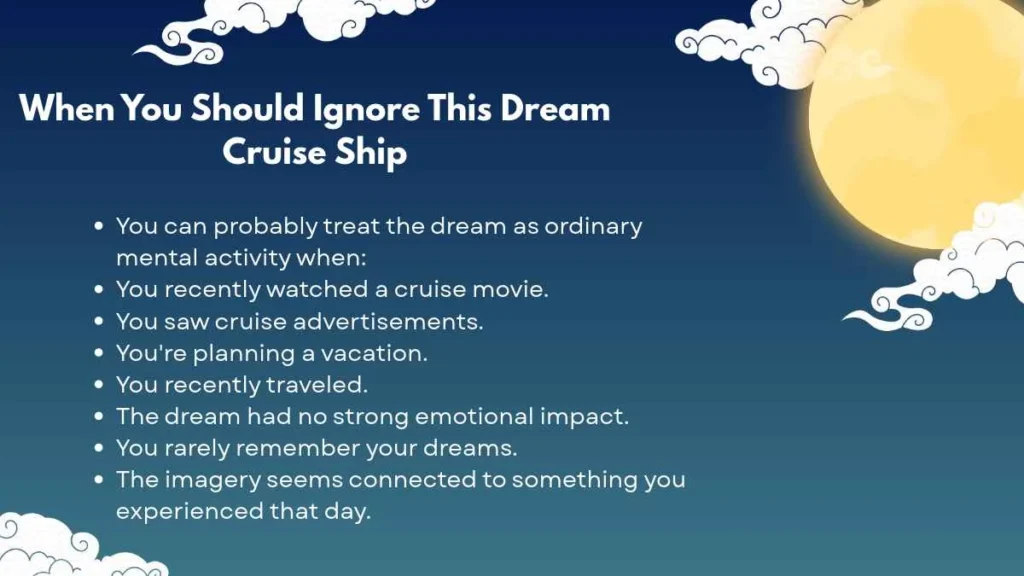 When You Should Ignore This Dream
Cruise Ship

• You can probably treat the dream as ordinary mental activity when:
• You recently watched a cruise movie.
• You saw cruise advertisements.
• You're planning a vacation.
• You recently traveled.
• The dream had no strong emotional impact.
• You rarely remember your dreams.
• The imagery seems connected to something you experienced that day.